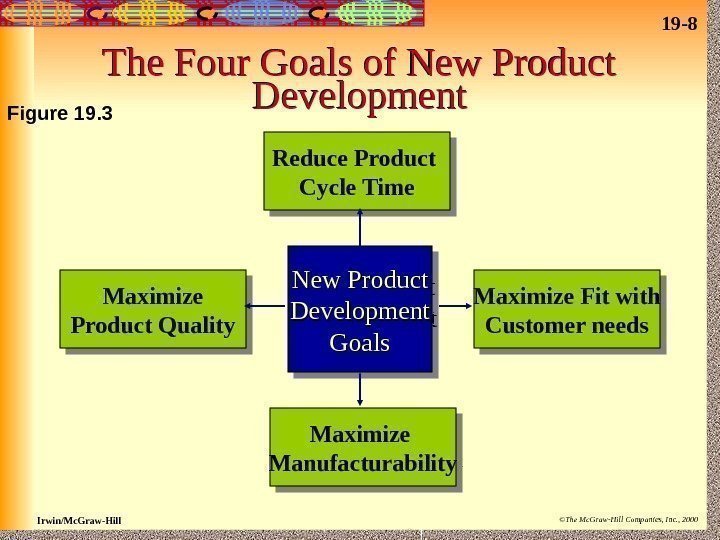 19-8

The Four Goals of New Product Development

Figure 19.3

Reduce Product Cycle Time

Maximize Product Quality

New Product Development Goals

Maximize Fit with Customer needs

Maximize Manufacturability

Irwin/McGraw-Hill

©The McGraw-Hill Companies, Inc., 2000